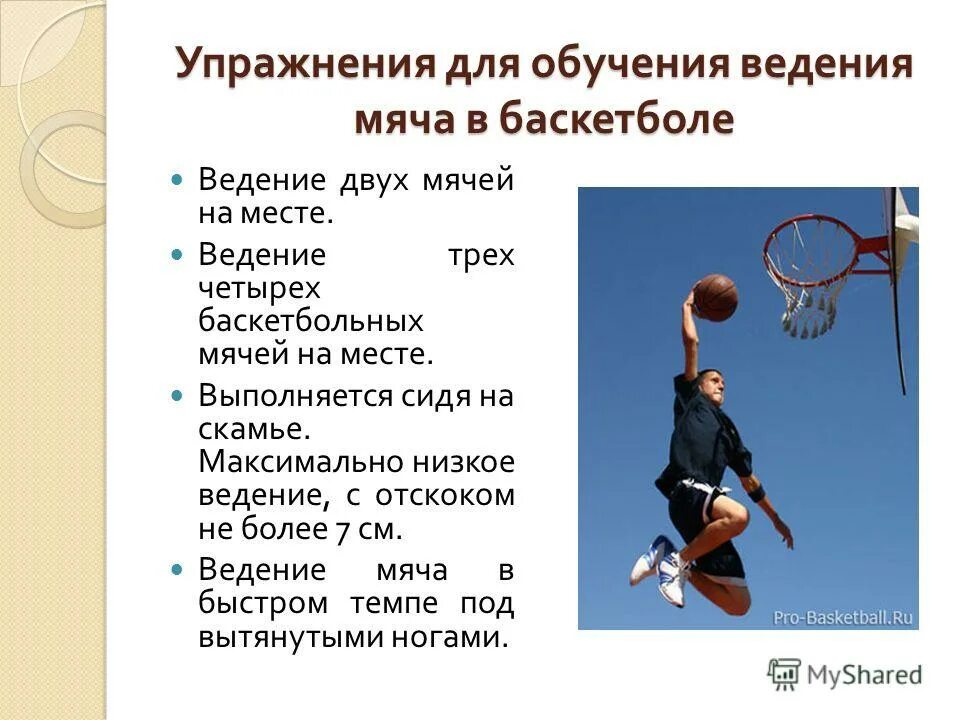 Упражнения для обучения ведения мяча в баскетболе

Ведение двух мячей на месте.

Ведение трех четырех баскетбольных мячей на месте.

Выполняется сидя на скамье. Максимально низкое ведение, с отскоком не более 7 см.

Ведение мяча в быстром темпе под вытянутыми ногами.

Pro-Basketball.Ru

MyShared